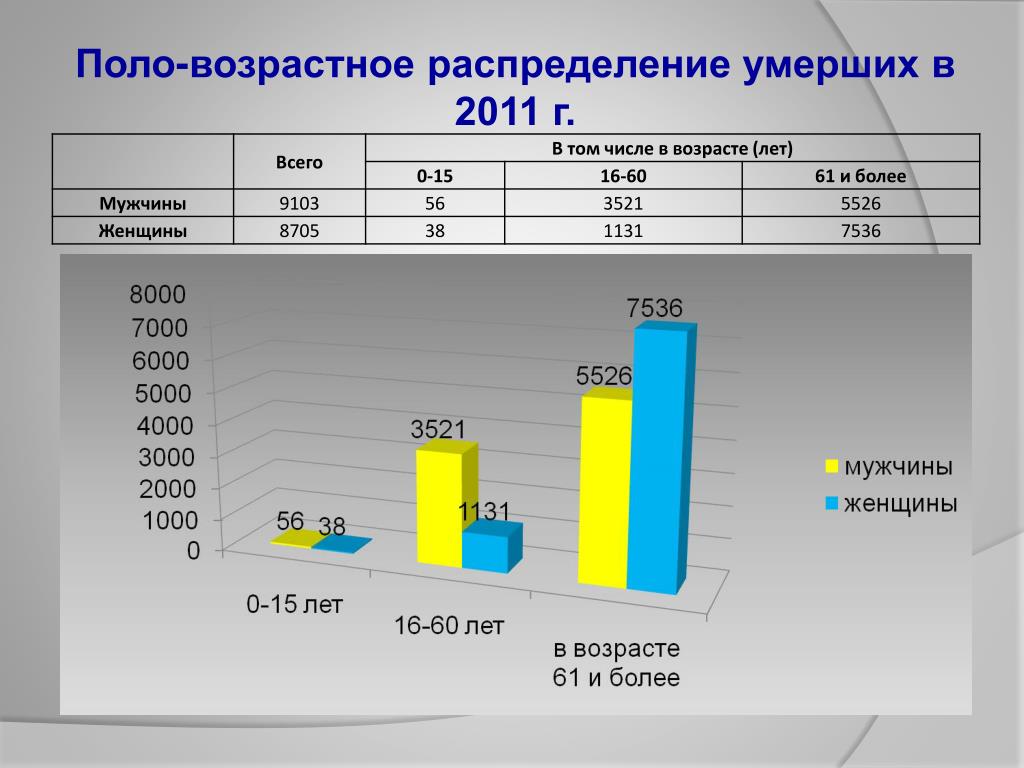 Поло-возрастное распределение умерших в 2011 г.

| | Всего | В том числе в возрасте (лет) | | |
|---|---|---|---|---|
| | | 0-15 | 16-60 | 61 и более |
| Мужчины | 9103 | 56 | 3521 | 5526 |
| Женщины | 8705 | 38 | 1131 | 7536 |

8000
7000
6000
5000
4000
3000
2000
1000
0

56 38
3521 1131
5526 7536

0-15 лет
16-60 лет
в возрасте 61 и более

мужчины
женщины